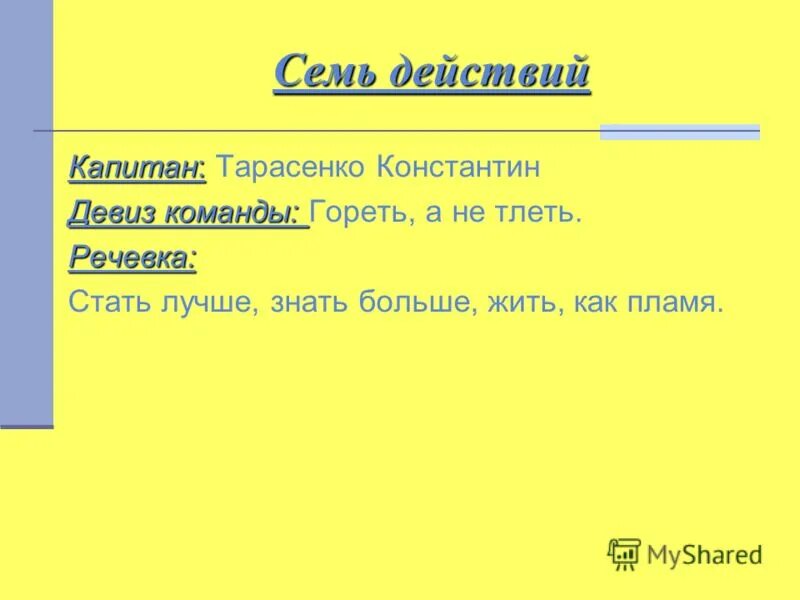 Семь действий

Капитан: Тарасенко Константин

Девиз команды: Гореть, а не тлеть.

Речевка:

Стать лучше, знать больше, жить, как пламя.

MyShared